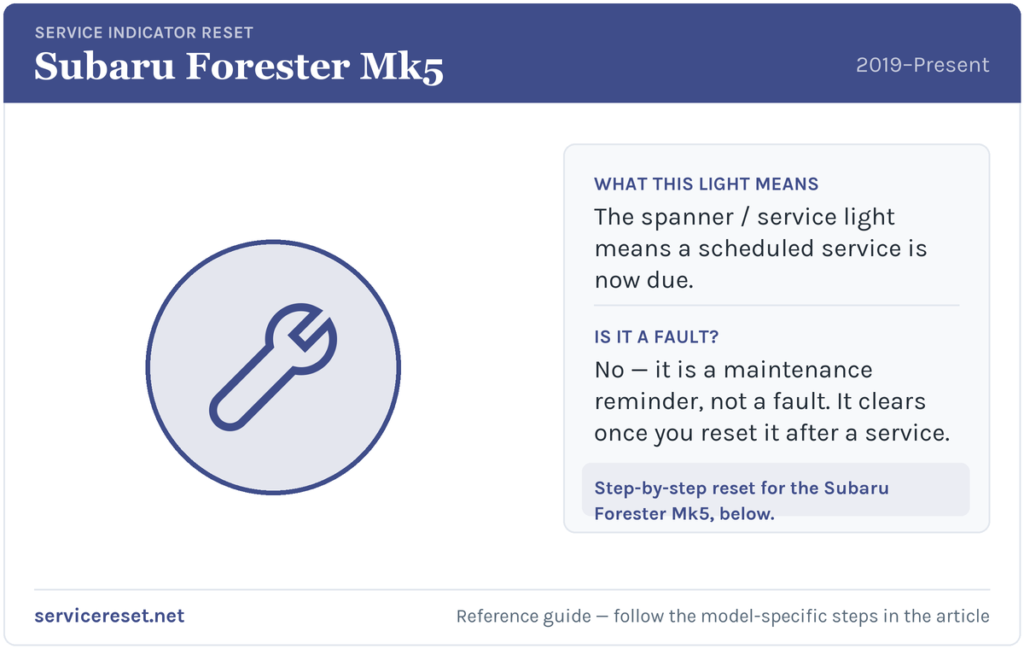 SERVICE INDICATOR RESET

Subaru Forester Mk5

2019–Present

WHAT THIS LIGHT MEANS

The spanner / service light means a scheduled service is now due.

IS IT A FAULT?

No — it is a maintenance reminder, not a fault. It clears once you reset it after a service.

Step-by-step reset for the Subaru Forester Mk5, below.

servicereset.net

Reference guide — follow the model-specific steps in the article